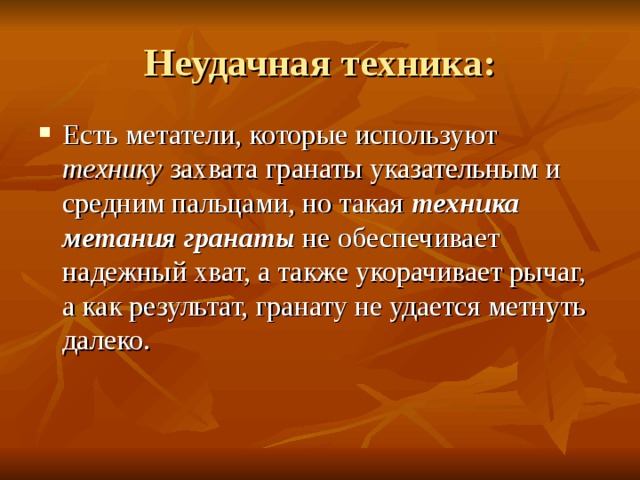 Неудачная техника:

Есть метатели, которые используют технику захвата гранаты указательным и средним пальцами, но такая техника метания гранаты не обеспечивает надежный хват, а также укорачивает рычаг, а как результат, гранату не удается метнуть далеко.